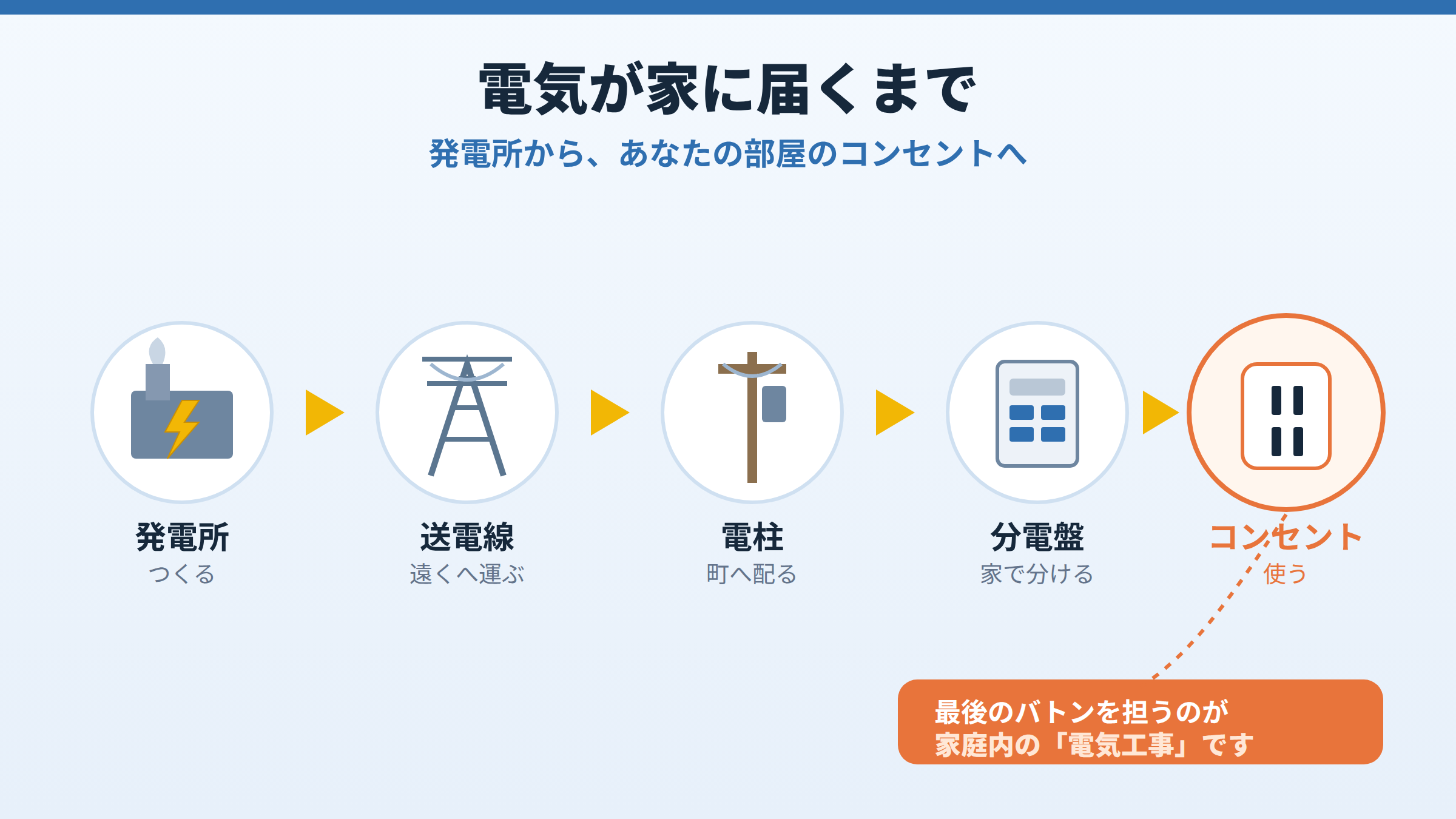 電気が家に届くまで

発電所から、あなたの部屋のコンセントへ

発電所
つくる

送電線
遠くへ運ぶ

電柱
町へ配る

分電盤
家で分ける

コンセント
使う

最後のバトンを担うのが
家庭内の「電気工事」です